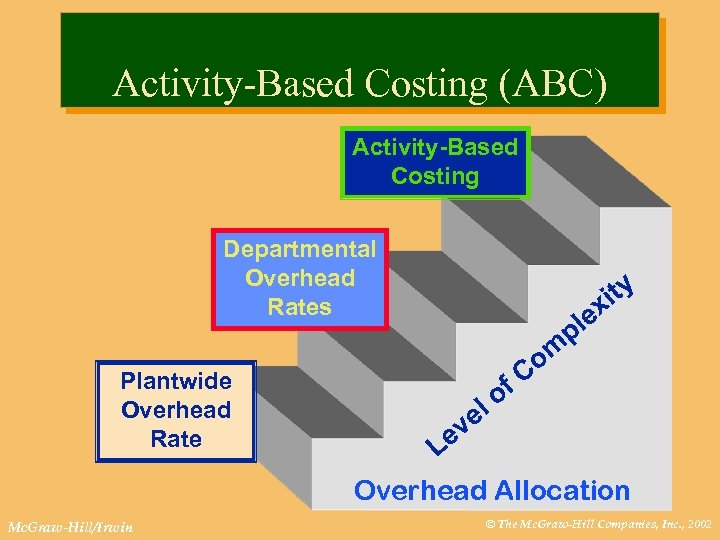 Activity-Based Costing (ABC)

Activity-Based Costing

Departmental Overhead Rates

Plantwide Overhead Rate

Level of Complexity

Overhead Allocation

McGraw-Hill/Irwin

© The McGraw-Hill Companies, Inc., 2002